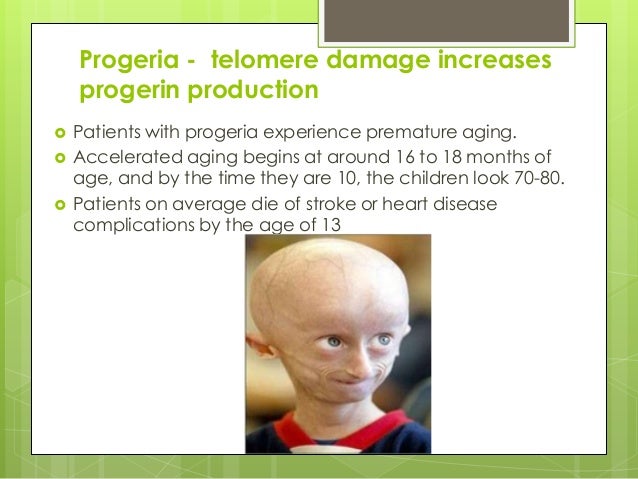 Progeria - telomere damage increases progerin production

Patients with progeria experience premature aging.

Accelerated aging begins at around 16 to 18 months of age, and by the time they are 10, the children look 70-80.

Patients on average die of stroke or heart disease complications by the age of 13